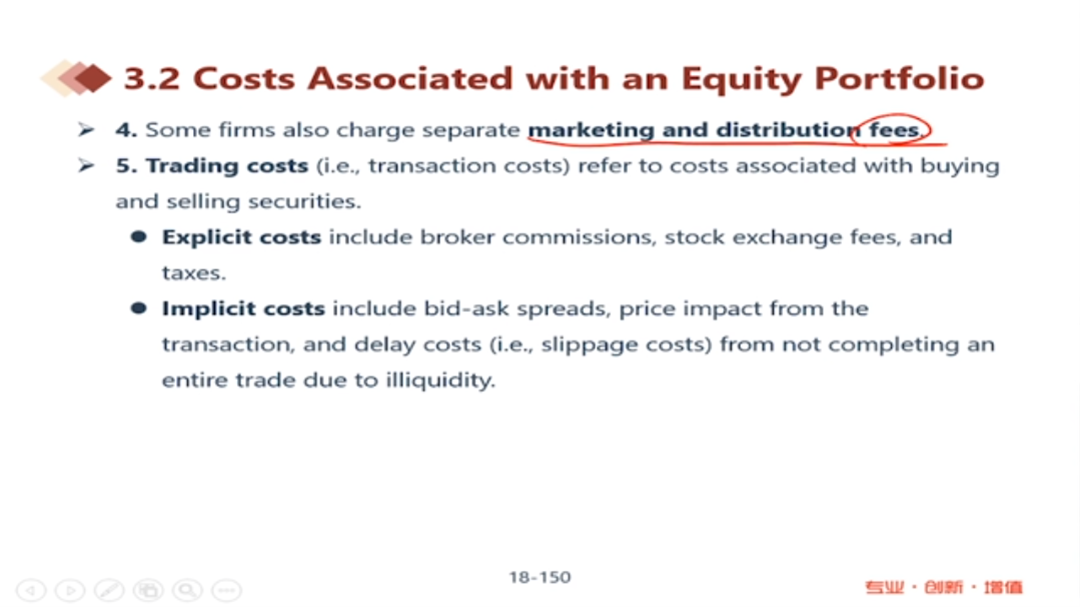 3.2 Costs Associated with an Equity Portfolio

➢ 4. Some firms also charge separate marketing and distribution fees.

➢ 5. Trading costs (i.e., transaction costs) refer to costs associated with buying and selling securities.

● Explicit costs include broker commissions, stock exchange fees, and taxes.

● Implicit costs include bid-ask spreads, price impact from the transaction, and delay costs (i.e., slippage costs) from not completing an entire trade due to illiquidity.

18-150

专业 · 创新 · 增值